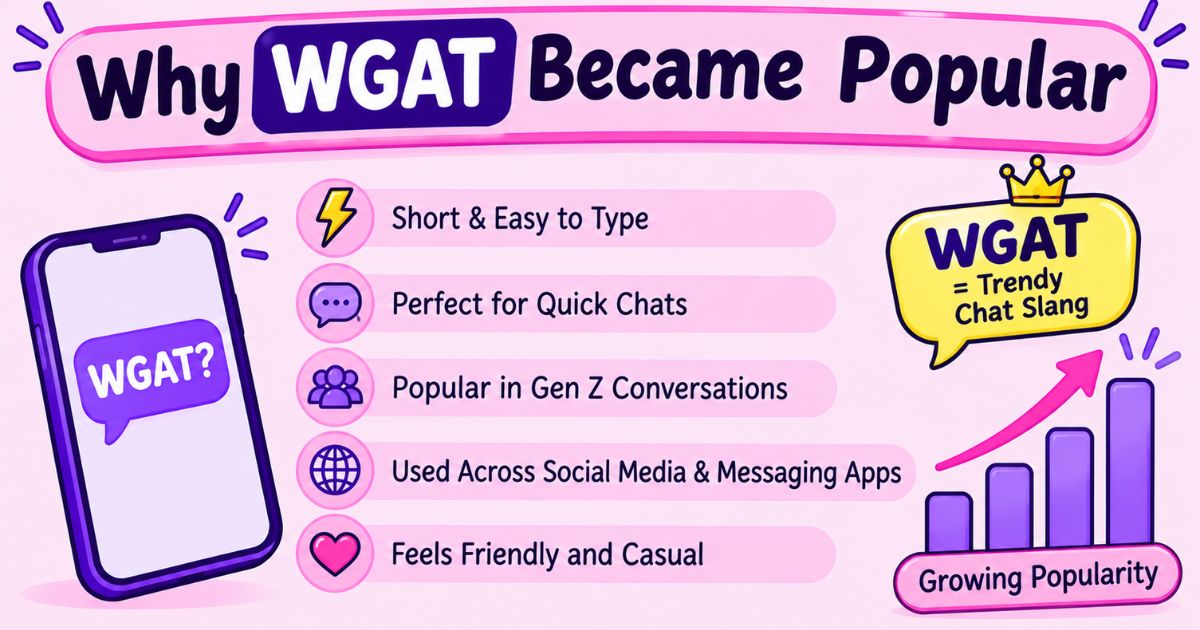 Why WGAT Became Popular

WGAT?

Short & Easy to Type

Perfect for Quick Chats

Popular in Gen Z Conversations

Used Across Social Media & Messaging Apps

Feels Friendly and Casual

WGAT = Trendy Chat Slang

Growing Popularity